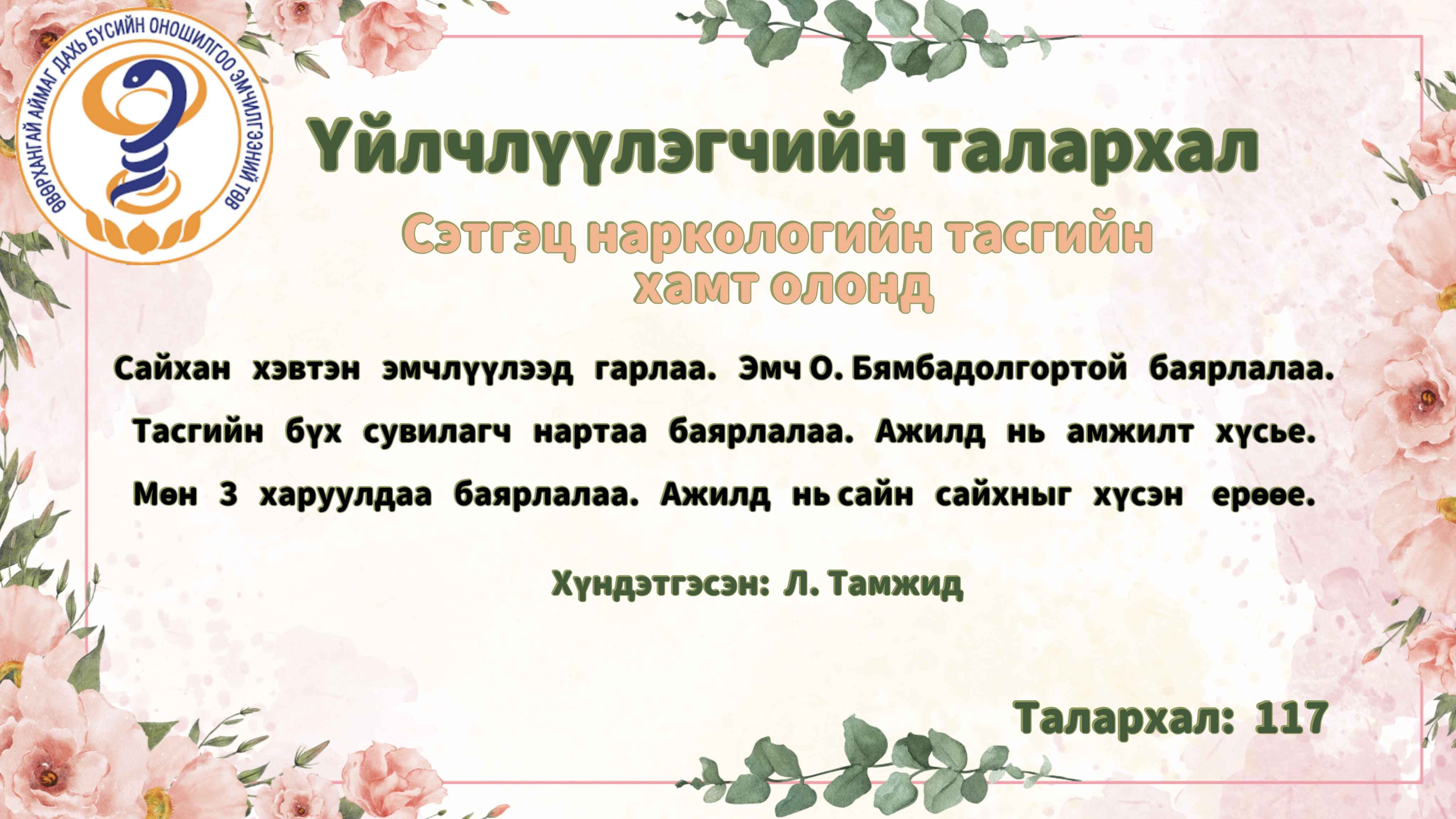 ӨВӨРХАНГАЙ АЙМАГ ДАХЬ БҮСИЙН ОНОШИЛГОО ЭМЧИЛГЭЭНИЙ ТӨВ

Үйлчлүүлэгчийн талархал

Сэтгэц наркологийн тасгийн хамт олонд

Сайхан хэвтэн эмчлүүлээд гарлаа. Эмч О. Бямбадолгортой баярлалаа. Тасгийн бүх сувилагч нартаа баярлалаа. Ажилд нь амжилт хүсье. Мөн 3 харуулдаа баярлалаа. Ажилд нь сайн сайхныг хүсэн ерөөе.

Хүндэтгэсэн: Л. Тамжид

Талархал: 117